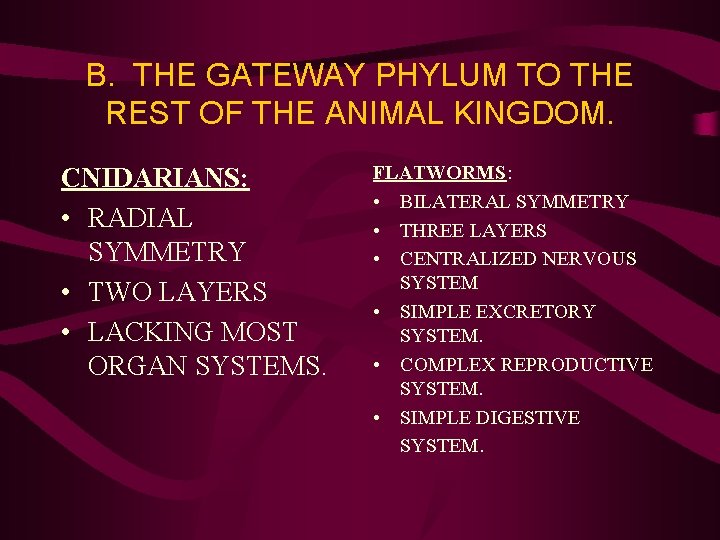 B. THE GATEWAY PHYLUM TO THE REST OF THE ANIMAL KINGDOM.

CNIDARIANS:
• RADIAL SYMMETRY
• TWO LAYERS
• LACKING MOST ORGAN SYSTEMS.

FLATWORMS:
• BILATERAL SYMMETRY
• THREE LAYERS
• CENTRALIZED NERVOUS SYSTEM
• SIMPLE EXCRETORY SYSTEM.
• COMPLEX REPRODUCTIVE SYSTEM.
• SIMPLE DIGESTIVE SYSTEM.